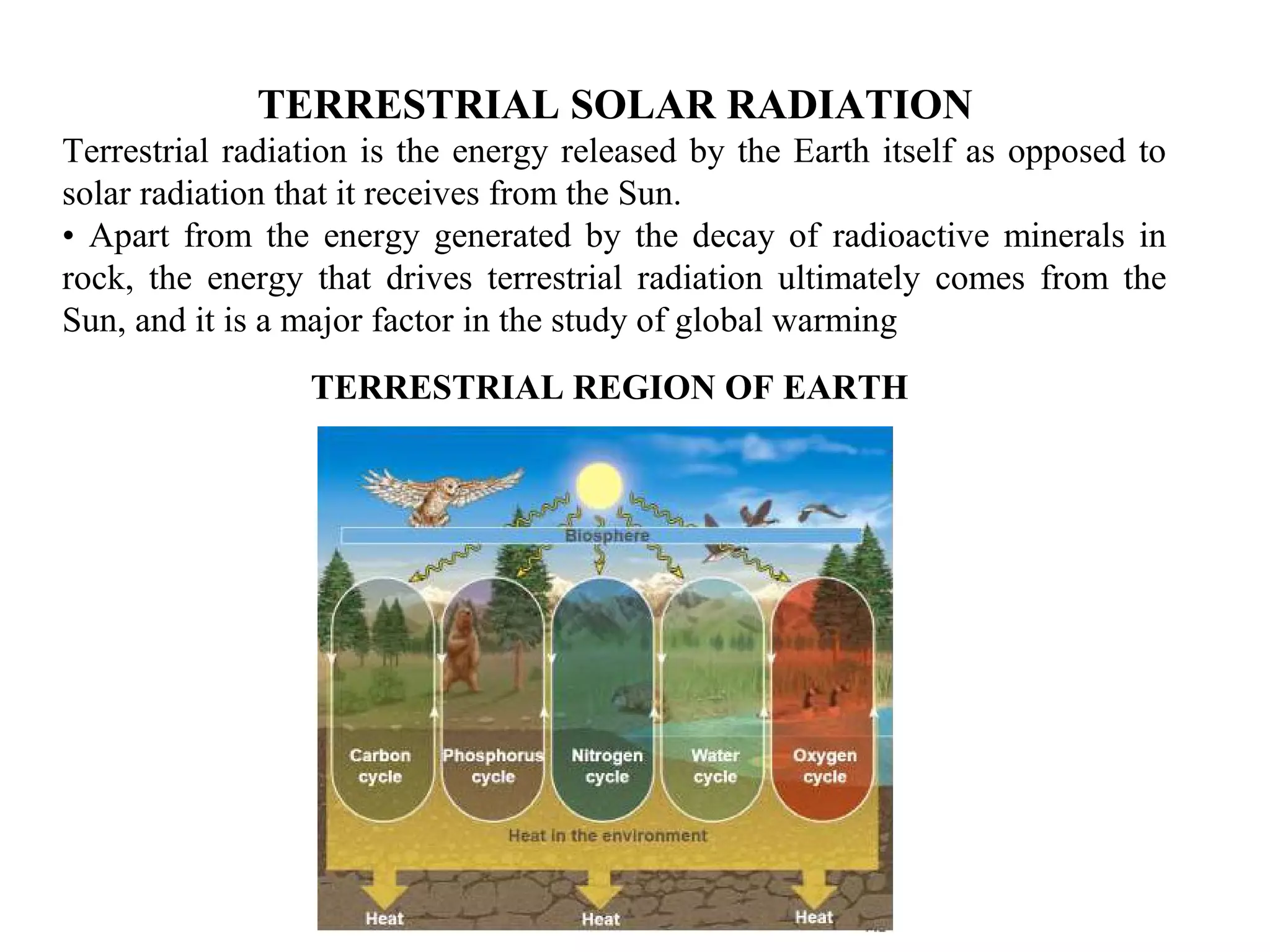 TERRESTRIAL SOLAR RADIATION

Terrestrial radiation is the energy released by the Earth itself as opposed to solar radiation that it receives from the Sun.

• Apart from the energy generated by the decay of radioactive minerals in rock, the energy that drives terrestrial radiation ultimately comes from the Sun, and it is a major factor in the study of global warming

TERRESTRIAL REGION OF EARTH

Biosphere

Carbon cycle

Phosphorus cycle

Nitrogen cycle

Water cycle

Oxygen cycle

Heat in the environment

Heat

Heat

Heat